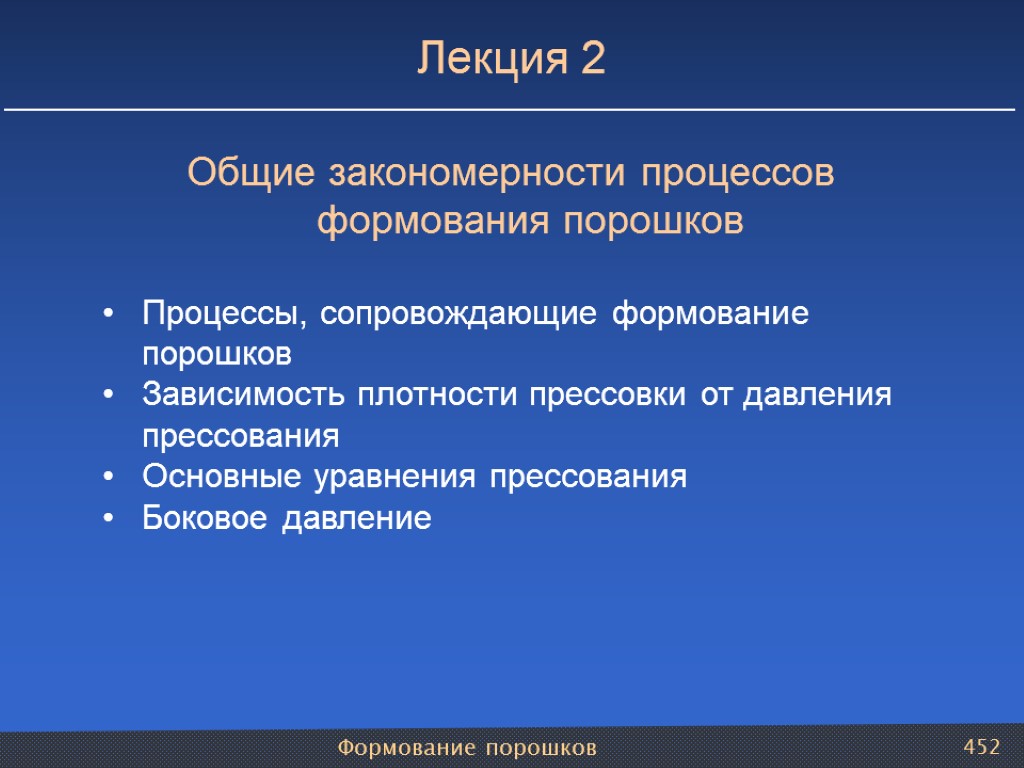 Лекция 2

Общие закономерности процессов формования порошков

• Процессы, сопровождающие формование порошков
• Зависимость плотности прессовки от давления прессования
• Основные уравнения прессования
• Боковое давление

Формование порошков

452